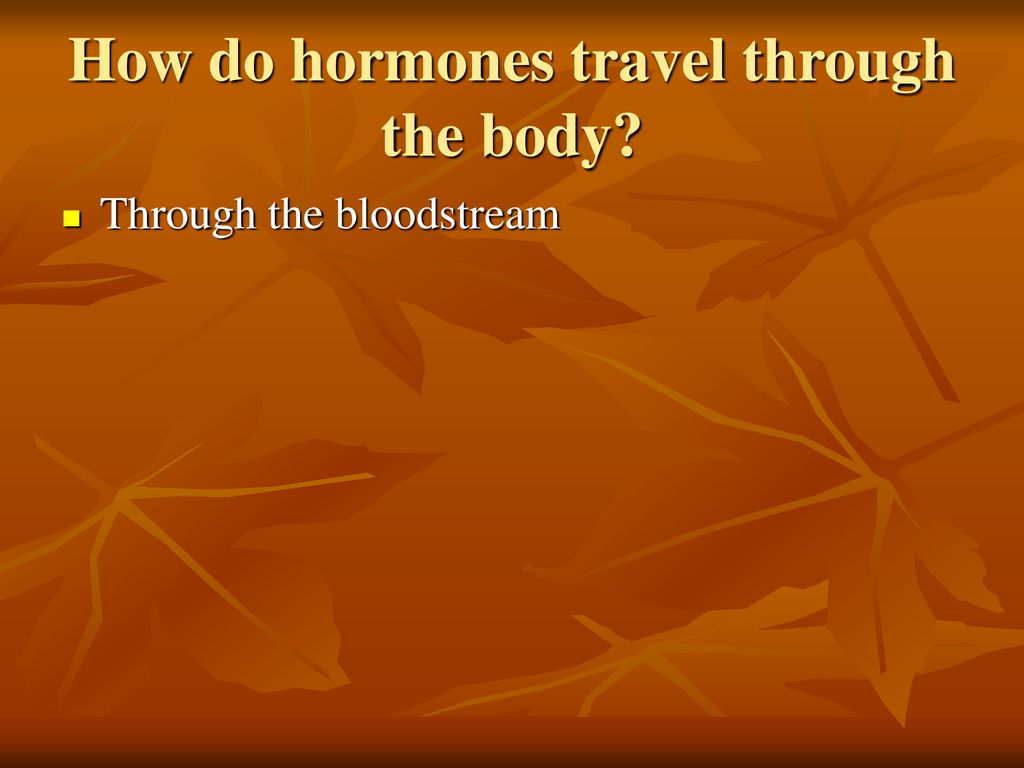 How do hormones travel through the body?

Through the bloodstream